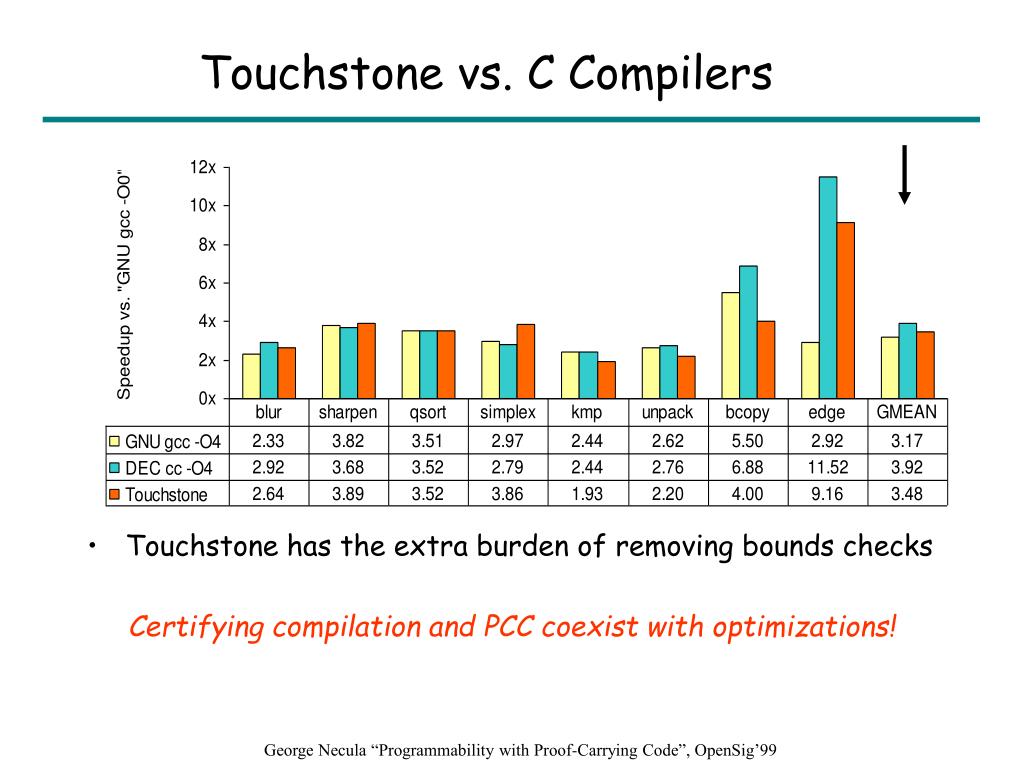 Touchstone vs. C Compilers

Speedup vs. "GNU gcc -O0"

12x
10x
8x
6x
4x
2x
0x

| | blur | sharpen | qsort | simplex | kmp | unpack | bcopy | edge | GMEAN |
|---|---|---|---|---|---|---|---|---|---|
| GNU gcc -O4 | 2.33 | 3.82 | 3.51 | 2.97 | 2.44 | 2.62 | 5.50 | 2.92 | 3.17 |
| DEC cc -O4 | 2.92 | 3.68 | 3.52 | 2.79 | 2.44 | 2.76 | 6.88 | 11.52 | 3.92 |
| Touchstone | 2.64 | 3.89 | 3.52 | 3.86 | 1.93 | 2.20 | 4.00 | 9.16 | 3.48 |

• Touchstone has the extra burden of removing bounds checks

Certifying compilation and PCC coexist with optimizations!

George Necula “Programmability with Proof-Carrying Code”, OpenSig’99